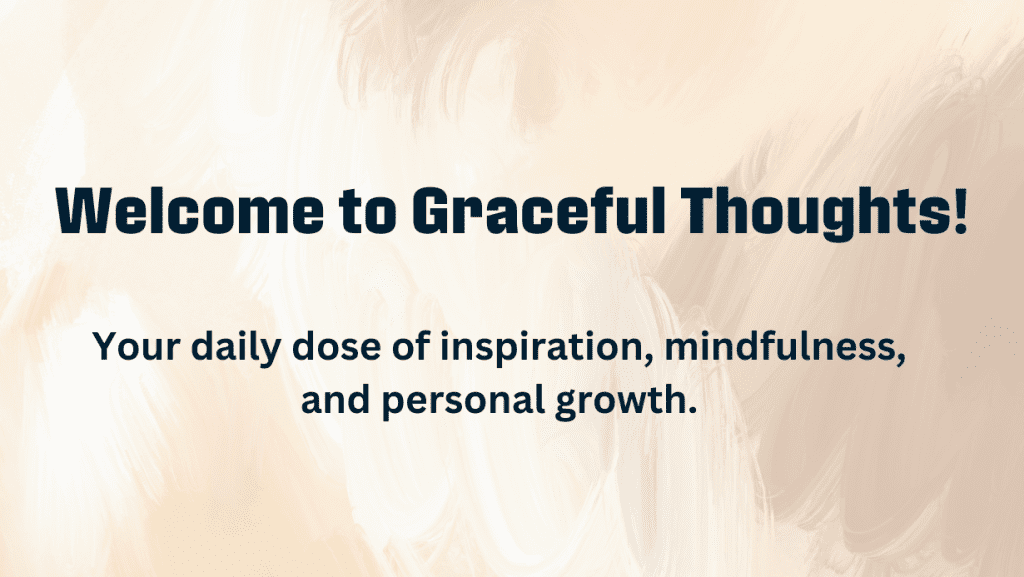 Welcome to Graceful Thoughts!

Your daily dose of inspiration, mindfulness, and personal growth.